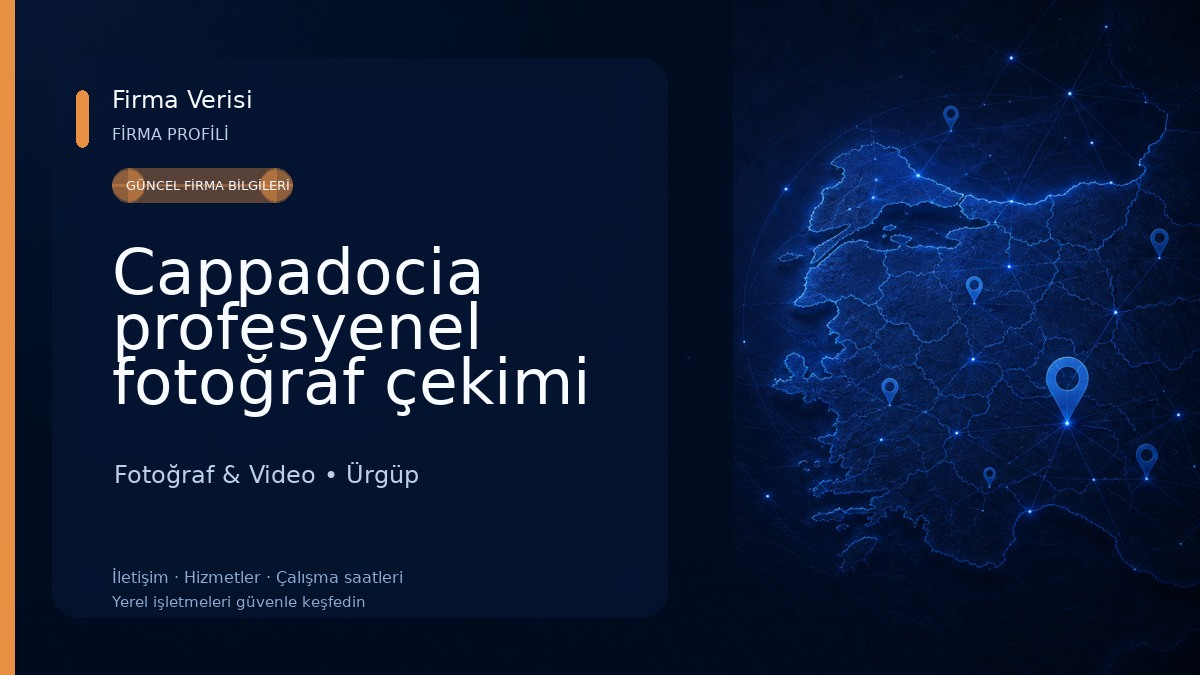 Firma Verisi
FİRMA PROFİLİ

GÜNCEL FİRMA BİLGİLERİ

Cappadocia profesyenel fotoğraf çekimi

Fotoğraf & Video • Ürgüp

İletişim · Hizmetler · Çalışma saatleri
Yerel işletmeleri güvenle keşfedin